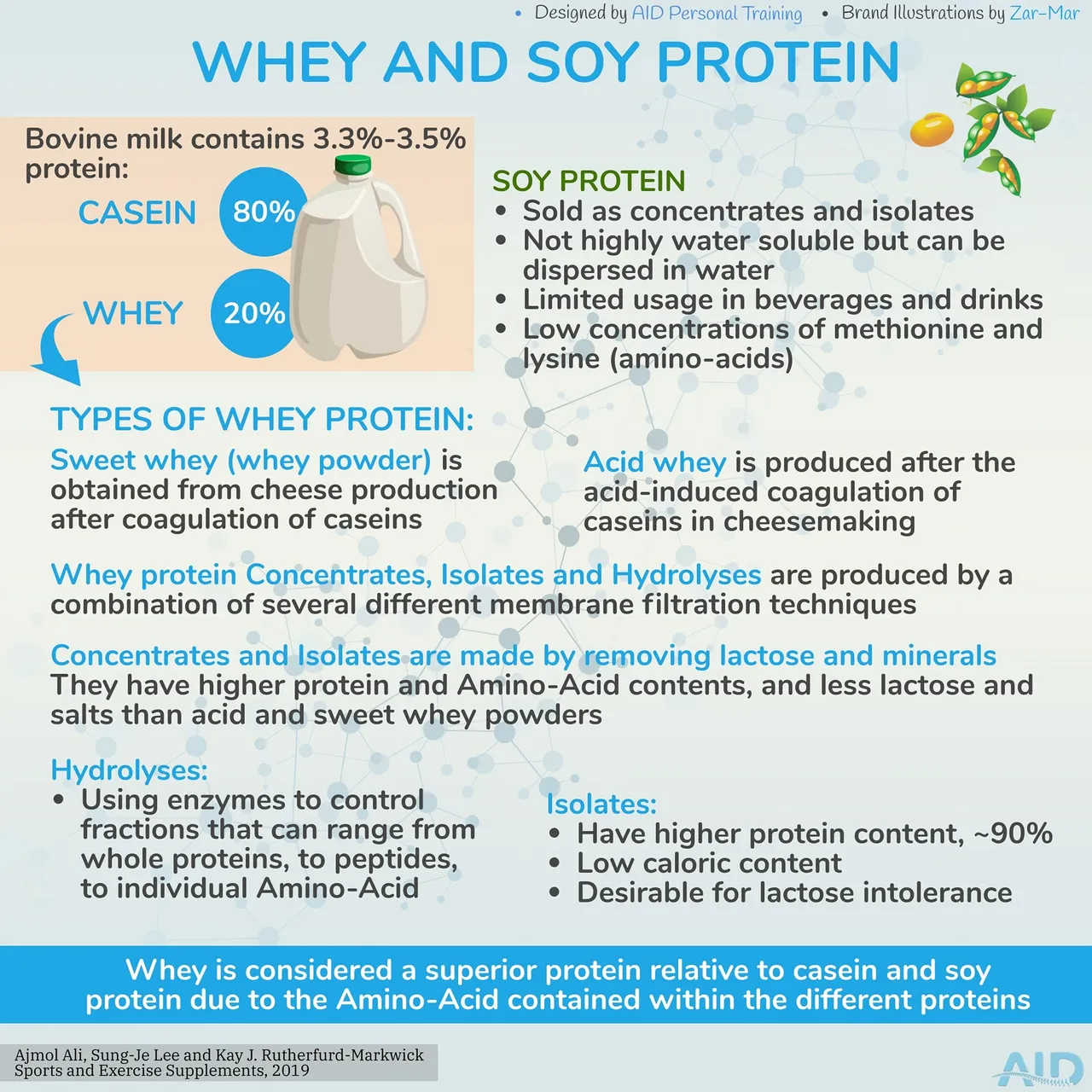 • Designed by AID Personal Training • Brand Illustrations by Zar-Mar

WHEY AND SOY PROTEIN

Bovine milk contains 3.3%-3.5% protein:

CASEIN 80%

WHEY 20%

SOY PROTEIN
• Sold as concentrates and isolates
• Not highly water soluble but can be dispersed in water
• Limited usage in beverages and drinks
• Low concentrations of methionine and lysine (amino-acids)

TYPES OF WHEY PROTEIN:

Sweet whey (whey powder) is obtained from cheese production after coagulation of caseins

Acid whey is produced after the acid-induced coagulation of caseins in cheesemaking

Whey protein Concentrates, Isolates and Hydrolyses are produced by a combination of several different membrane filtration techniques

Concentrates and Isolates are made by removing lactose and minerals
They have higher protein and Amino-Acid contents, and less lactose and salts than acid and sweet whey powders

Hydrolyses:
• Using enzymes to control fractions that can range from whole proteins, to peptides, to individual Amino-Acid

Isolates:
• Have higher protein content, ~90%
• Low caloric content
• Desirable for lactose intolerance

Whey is considered a superior protein relative to casein and soy protein due to the Amino-Acid contained within the different proteins

Ajmol Ali, Sung-Je Lee and Kay J. Rutherfurd-Markwick
Sports and Exercise Supplements, 2019

AID